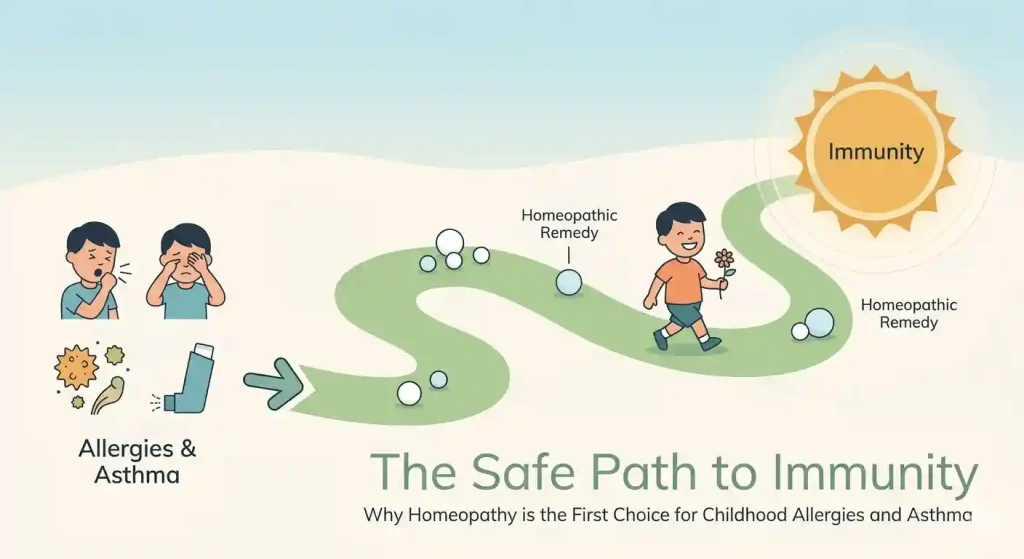 Immunity

Homeopathic Remedy

Homeopathic Remedy

Allergies & Asthma

The Safe Path to Immunity

Why Homeopathy is the First Choice for Childhood Allergies and Asthma